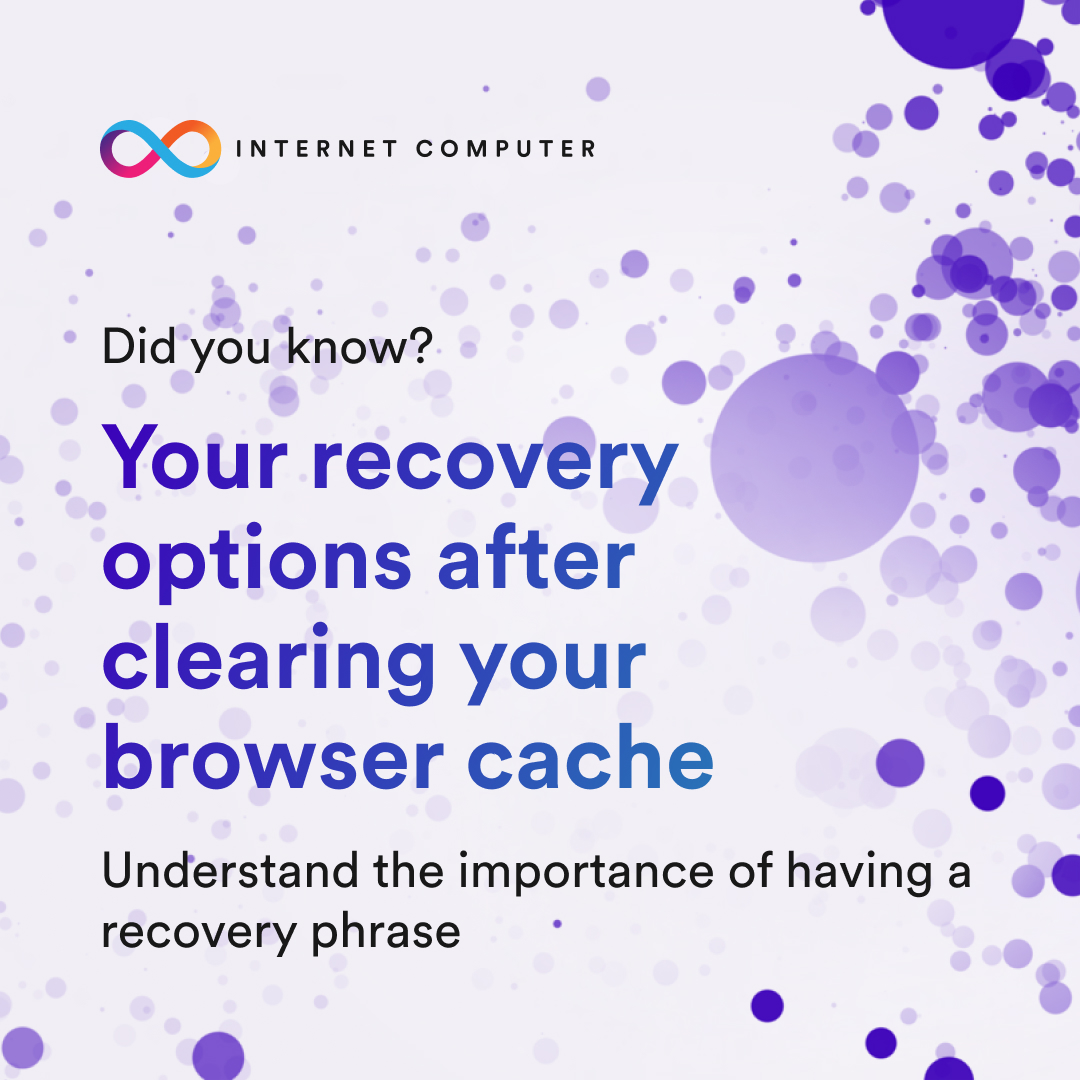 INTERNET COMPUTER

Did you know?

Your recovery options after clearing your browser cache

Understand the importance of having a recovery phrase